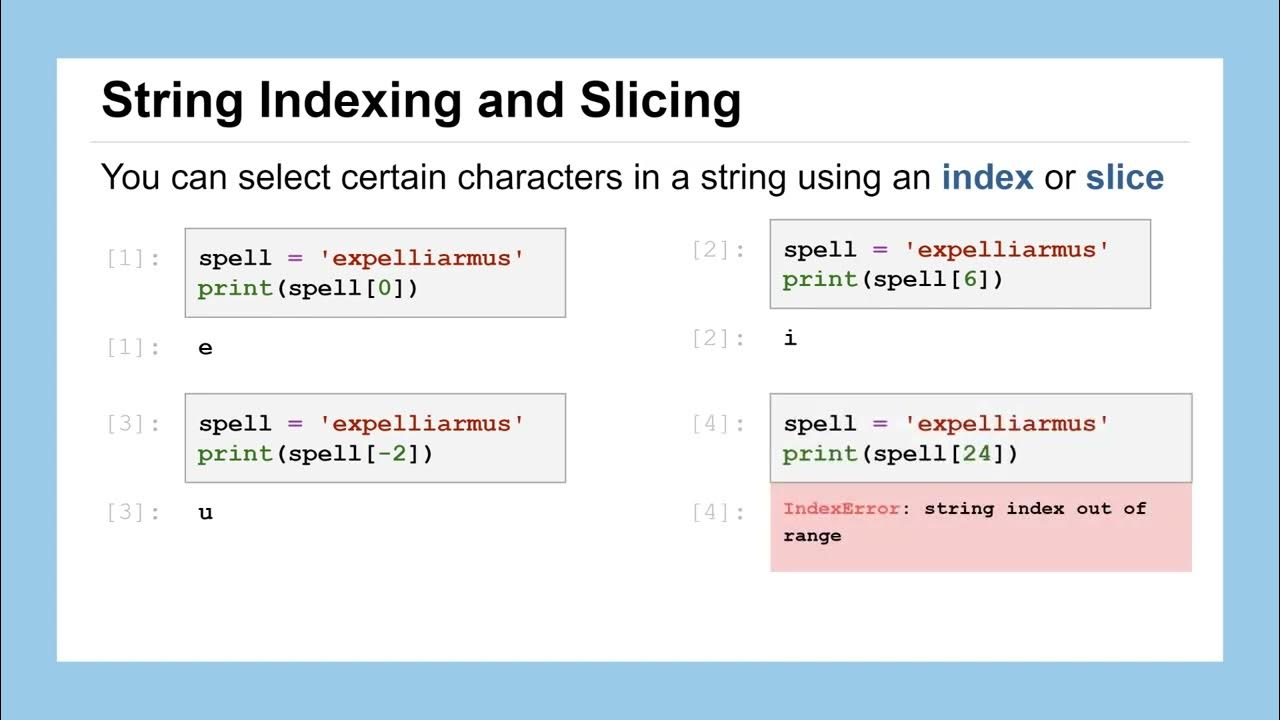 String Indexing and Slicing

You can select certain characters in a string using an index or slice

[1]: spell = 'expelliarmus'
print(spell[0])

[1]: e

[3]: spell = 'expelliarmus'
print(spell[-2])

[3]: u

[2]: spell = 'expelliarmus'
print(spell[6])

[2]: i

[4]: spell = 'expelliarmus'
print(spell[24])

[4]: IndexError: string index out of range